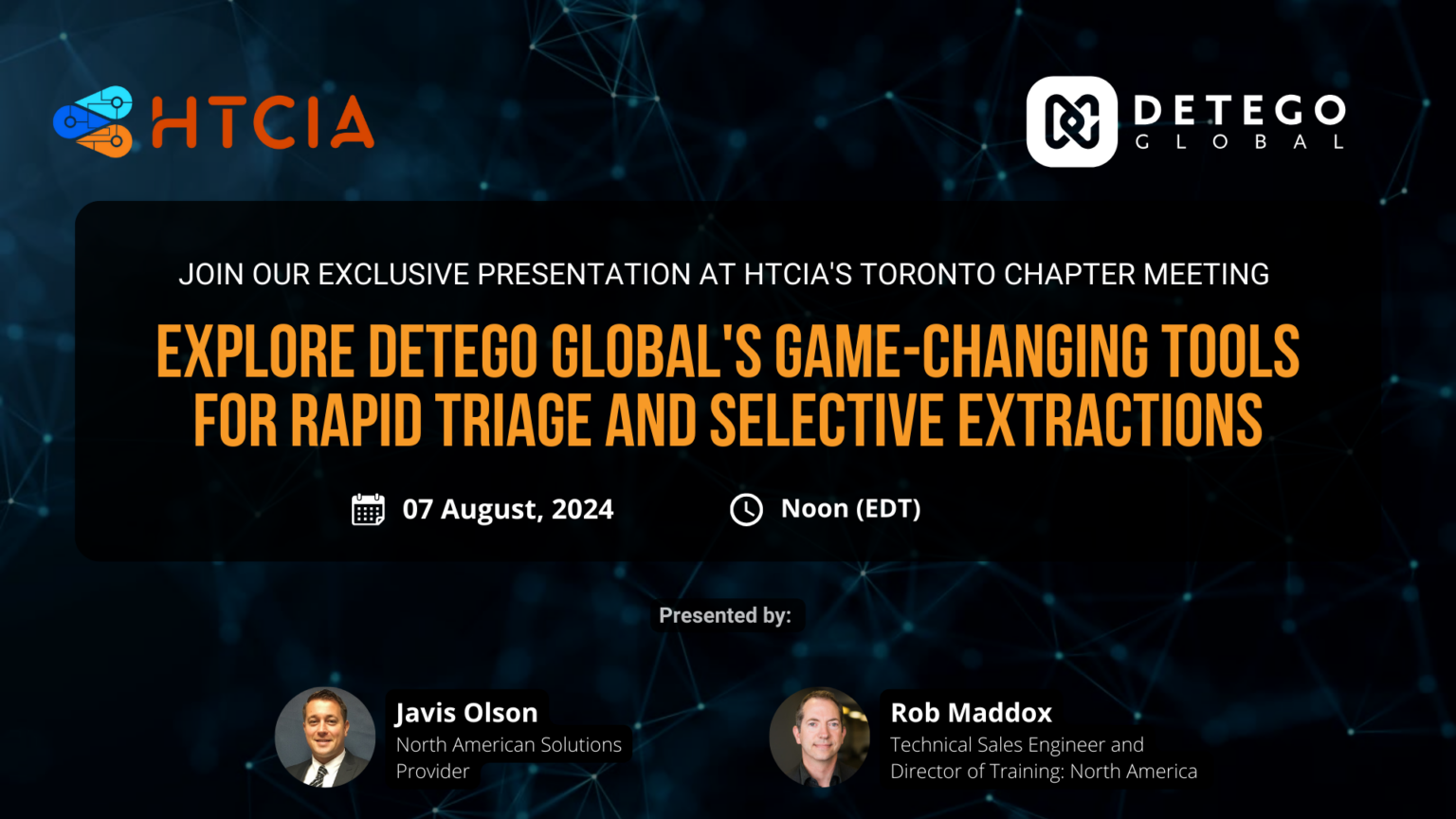 HTCIA

DETEGO GLOBAL

JOIN OUR EXCLUSIVE PRESENTATION AT HTCIA'S TORONTO CHAPTER MEETING

EXPLORE DETEGO GLOBAL'S GAME-CHANGING TOOLS FOR RAPID TRIAGE AND SELECTIVE EXTRACTIONS

07 August, 2024

Noon (EDT)

Presented by:

Javis Olson
North American Solutions Provider

Rob Maddox
Technical Sales Engineer and Director of Training: North America